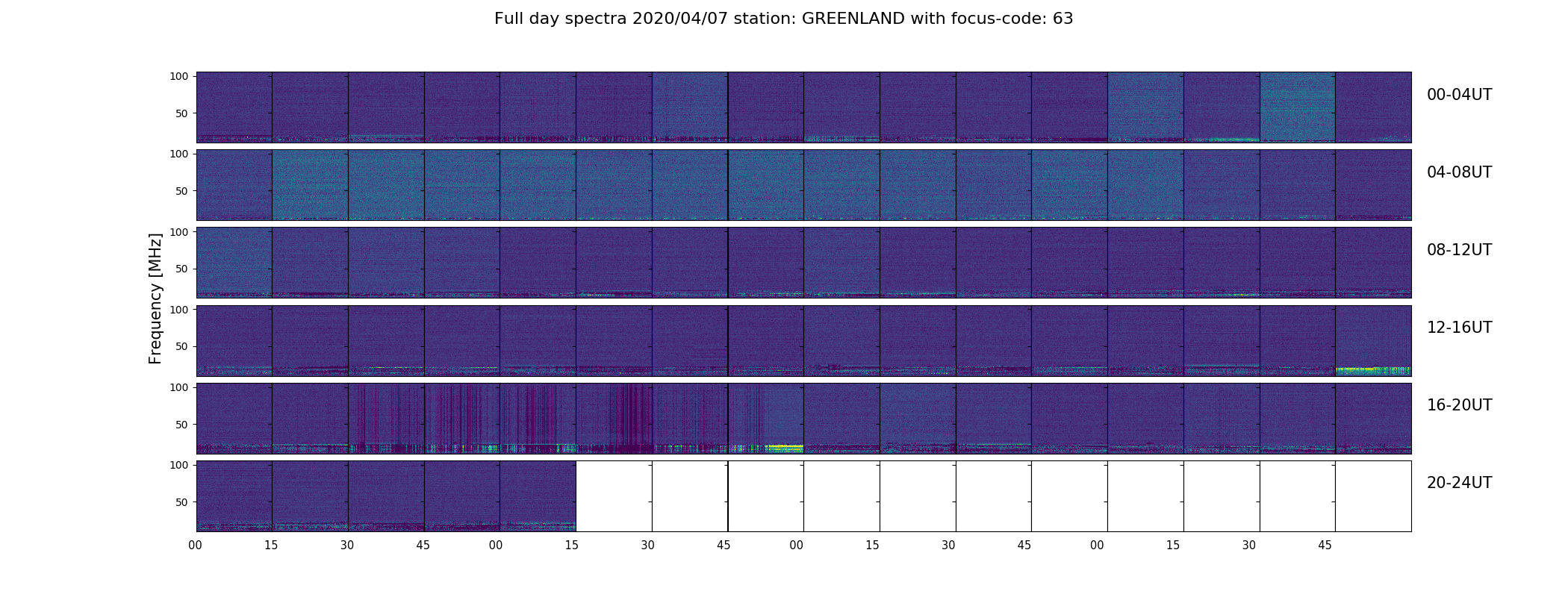 Full day spectra 2020/04/07 station: GREENLAND with focus-code: 63

Frequency [MHz]

100
50
00-04UT

100
50
04-08UT

100
50
08-12UT

100
50
12-16UT

100
50
16-20UT

100
50
20-24UT

00 15 30 45 00 15 30 45 00 15 30 45 00 15 30 45